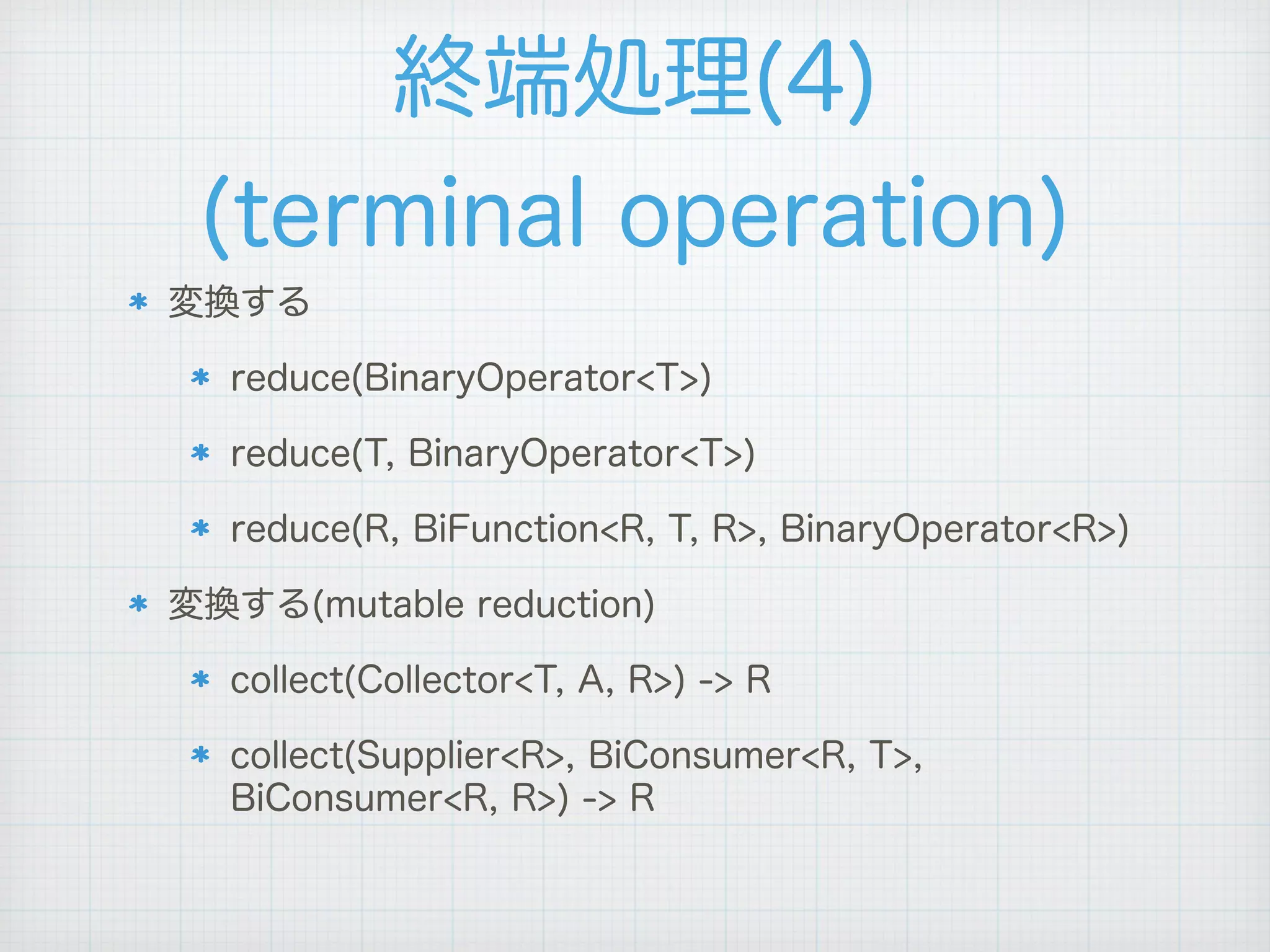 終端処理(4)
(terminal operation)

* 変換する
  * reduce(BinaryOperator<T>)
  * reduce(T, BinaryOperator<T>)
  * reduce(R, BiFunction<R, T, R>, BinaryOperator<R>)
* 変換する(mutable reduction)
  * collect(Collector<T, A, R>) -> R
  * collect(Supplier<R>, BiConsumer<R, T>, BiConsumer<R, R>) -> R